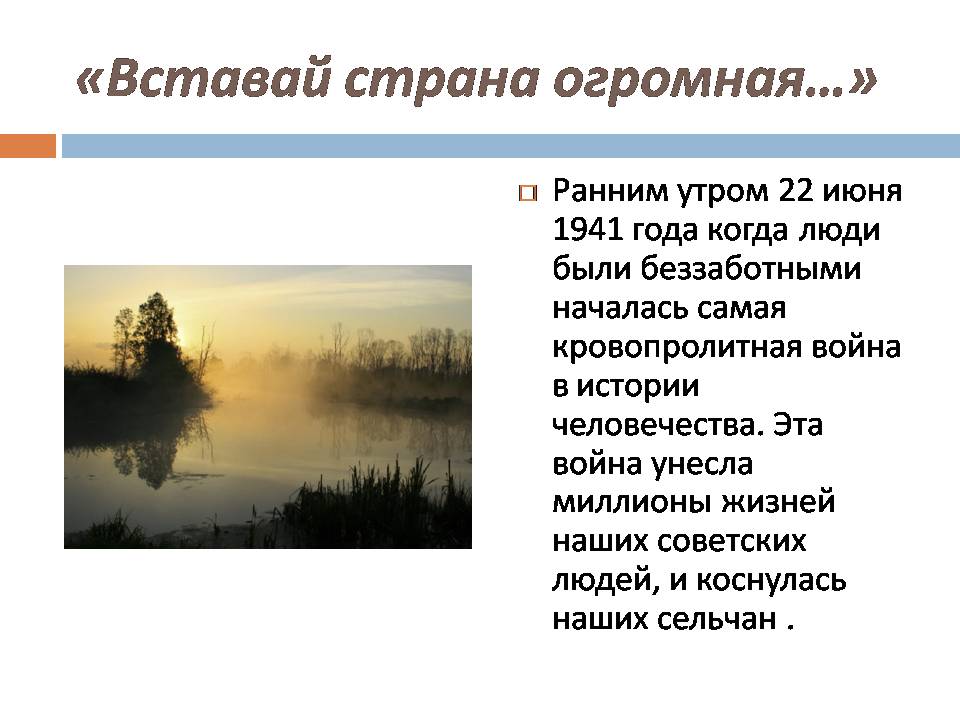 «Вставай страна огромная…»

Ранним утром 22 июня 1941 года когда люди были беззаботными началась самая кровопролитная война в истории человечества. Эта война унесла миллионы жизней наших советских людей, и коснулась наших сельчан .